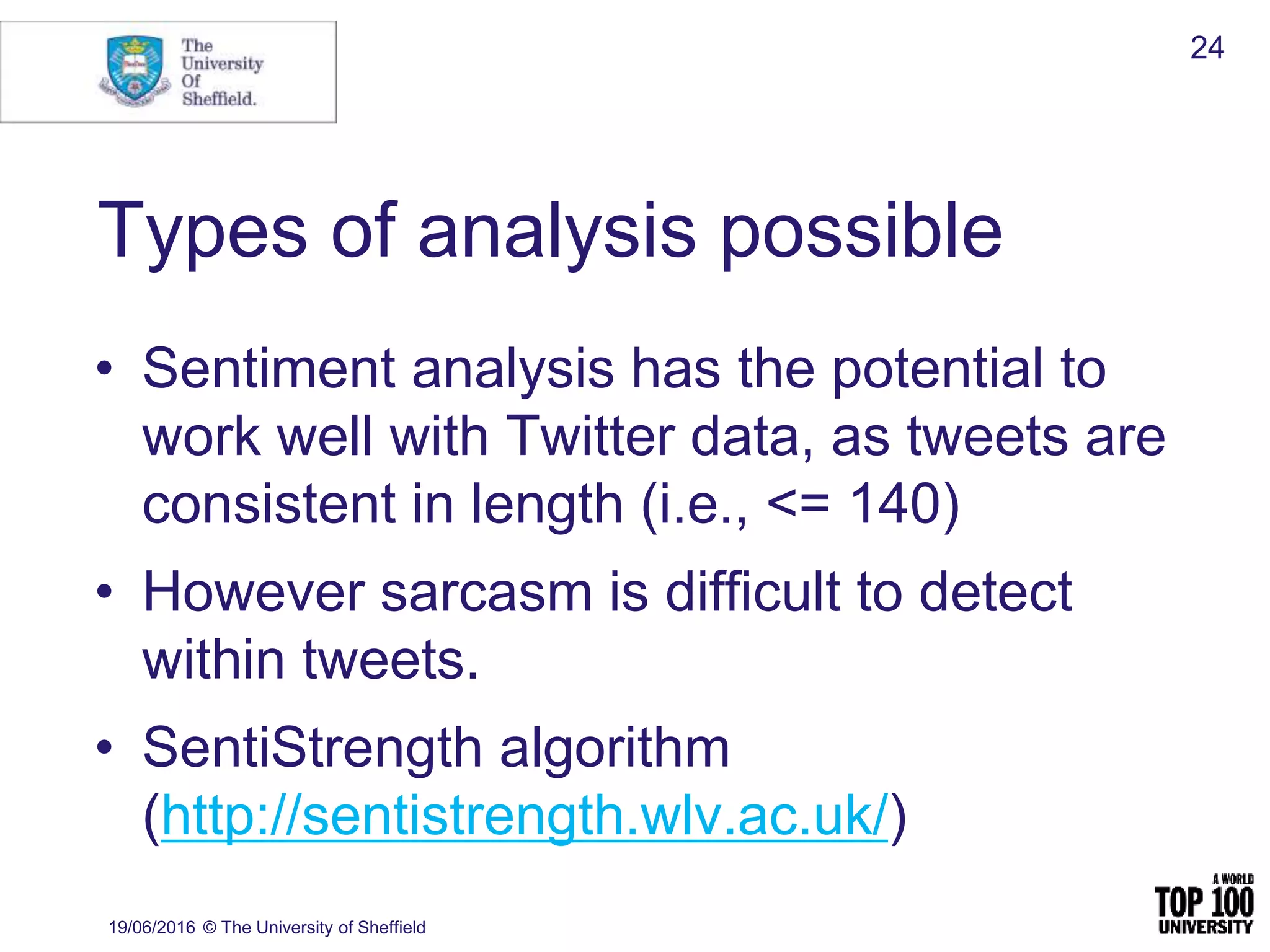 The University Of Sheffield.

24

Types of analysis possible

• Sentiment analysis has the potential to work well with Twitter data, as tweets are consistent in length (i.e., <= 140)

• However sarcasm is difficult to detect within tweets.

• SentiStrength algorithm (http://sentistrength.wlv.ac.uk/)

19/06/2016 © The University of Sheffield

A WORLD TOP 100 UNIVERSITY